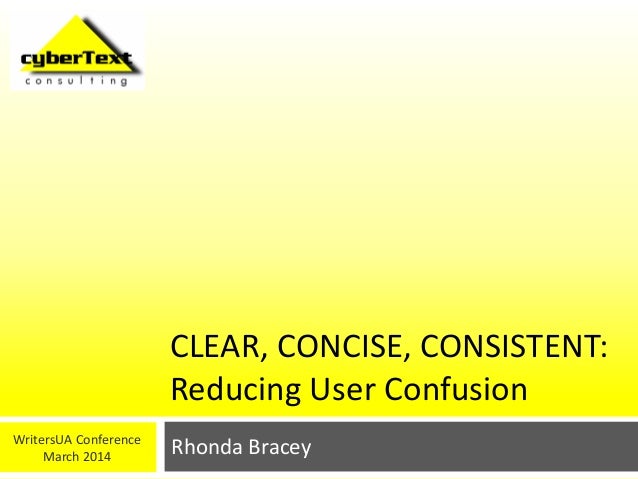 cyberText
consulting

CLEAR, CONCISE, CONSISTENT: Reducing User Confusion

WritersUA Conference
March 2014

Rhonda Bracey